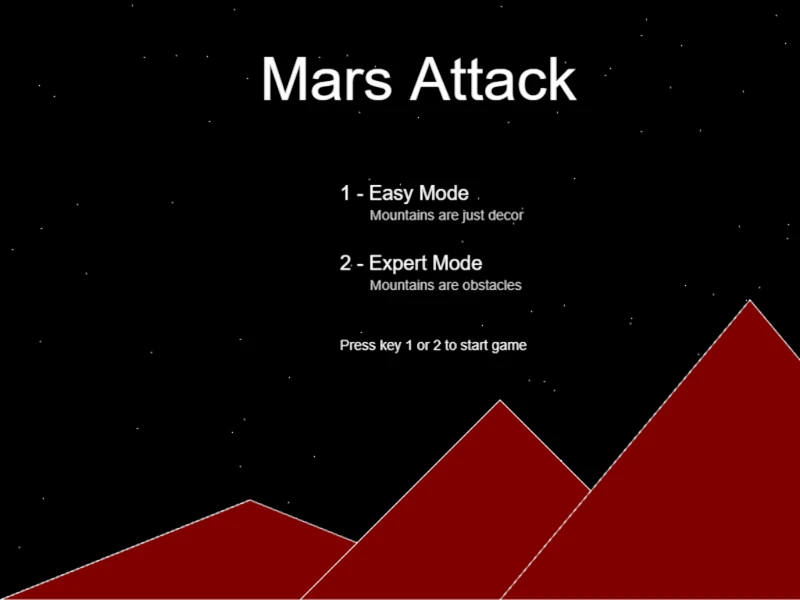 Mars Attack

1 - Easy Mode
Mountains are just decor

2 - Expert Mode
Mountains are obstacles

Press key 1 or 2 to start game